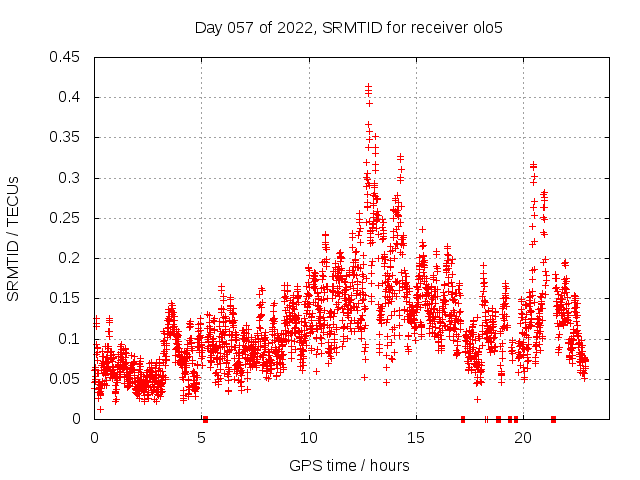 Day 057 of 2022, SRMTID for receiver olo5

SRMTID / TECUs

0.45
0.4
0.35
0.3
0.25
0.2
0.15
0.1
0.05
0

0
5
10
15
20

GPS time / hours